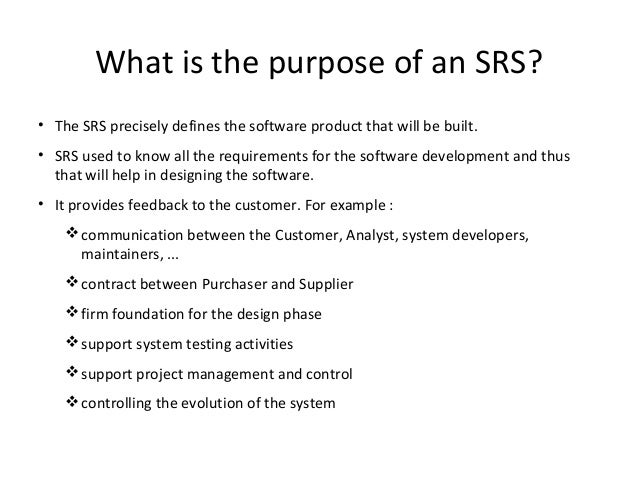 What is the purpose of an SRS?

• The SRS precisely defines the software product that will be built.

• SRS used to know all the requirements for the software development and thus that will help in designing the software.

• It provides feedback to the customer. For example :

❖ communication between the Customer, Analyst, system developers, maintainers, ...

❖ contract between Purchaser and Supplier

❖ firm foundation for the design phase

❖ support system testing activities

❖ support project management and control

❖ controlling the evolution of the system